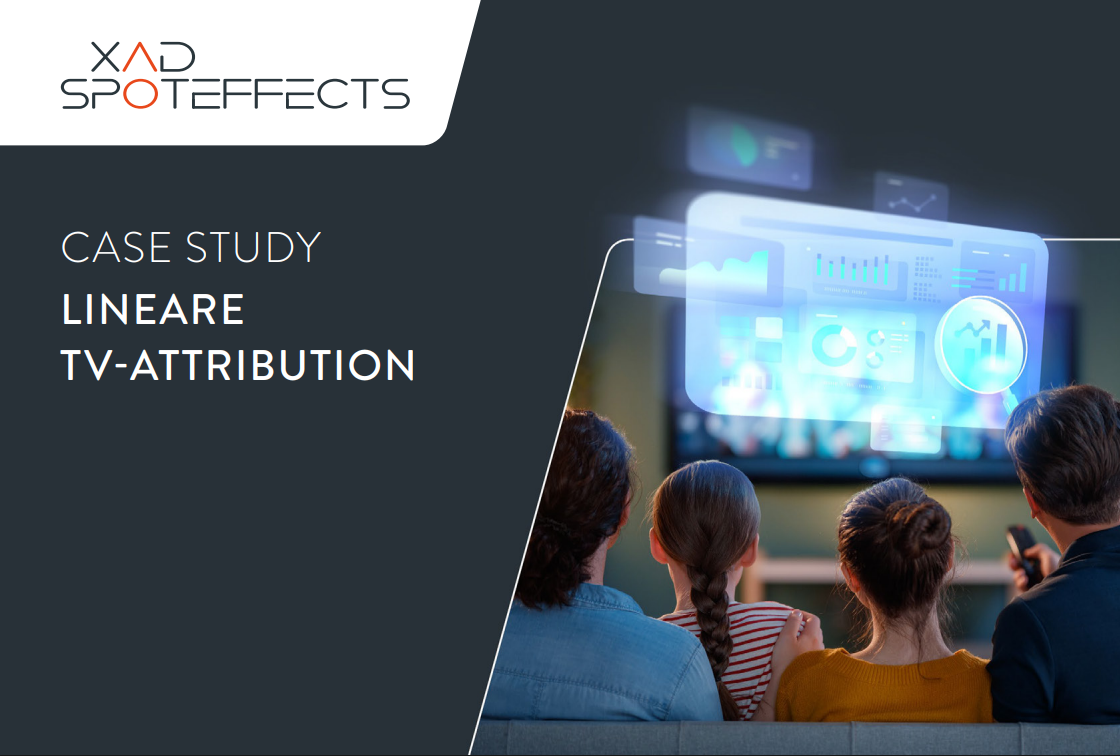 XAD
SPOTEFFECTS

CASE STUDY
LINEARE
TV-ATTRIBUTION